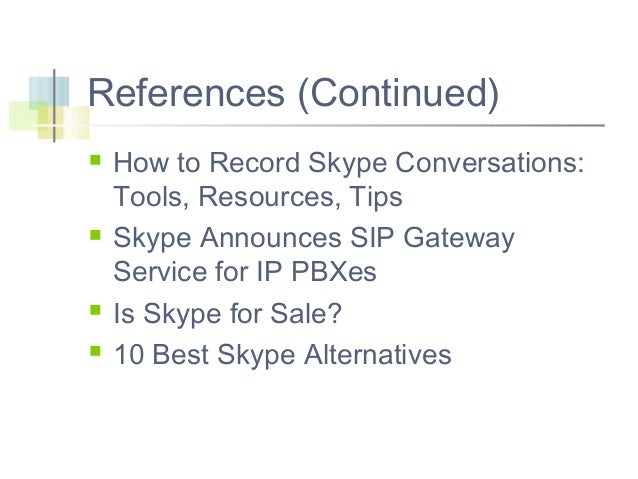 References (Continued)

- How to Record Skype Conversations: Tools, Resources, Tips
- Skype Announces SIP Gateway Service for IP PBXes
- Is Skype for Sale?
- 10 Best Skype Alternatives